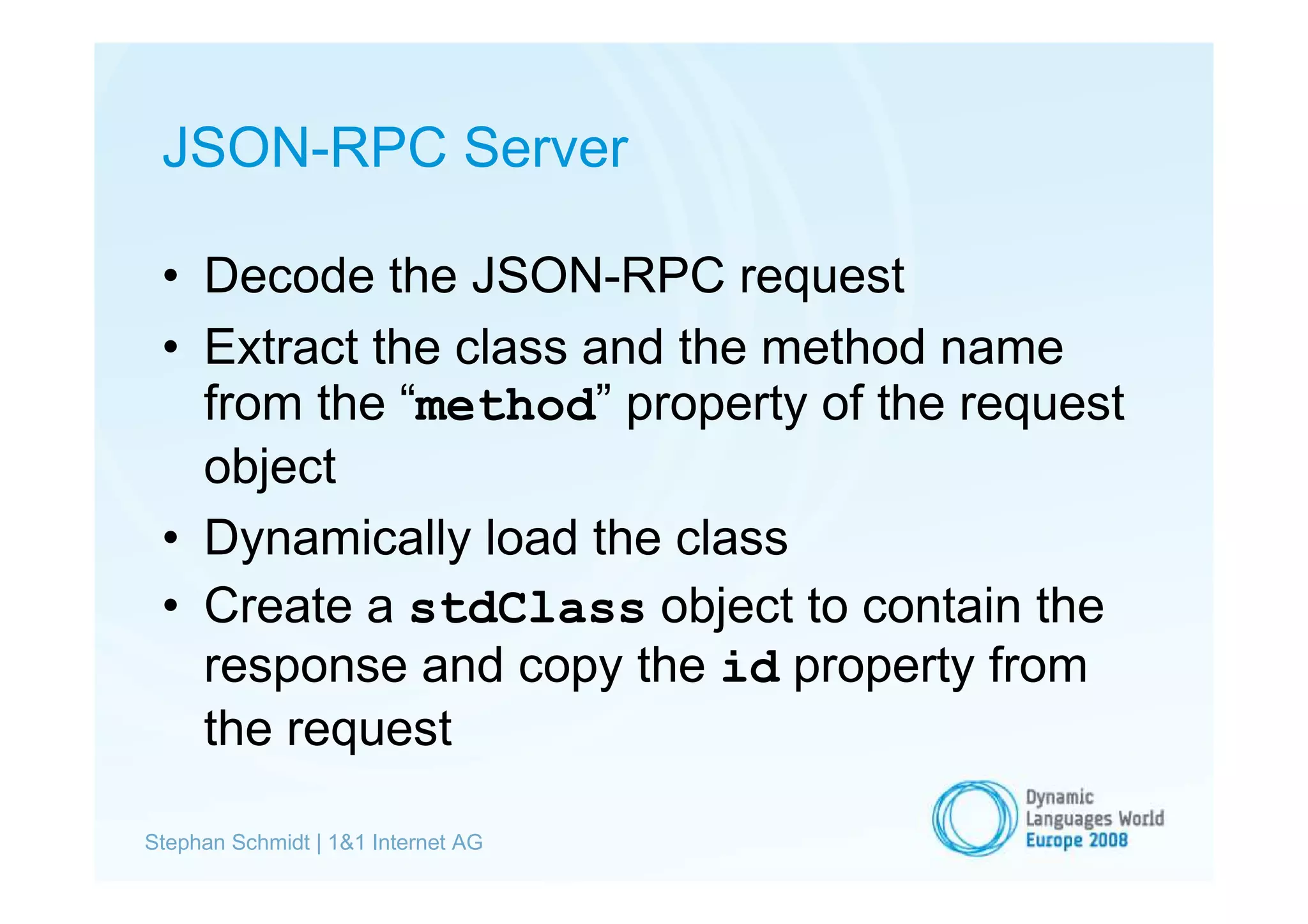 JSON-RPC Server

• Decode the JSON-RPC request
• Extract the class and the method name from the “method” property of the request object
• Dynamically load the class
• Create a stdClass object to contain the response and copy the id property from the request

Stephan Schmidt | 1&1 Internet AG

Dynamic Languages World Europe 2008